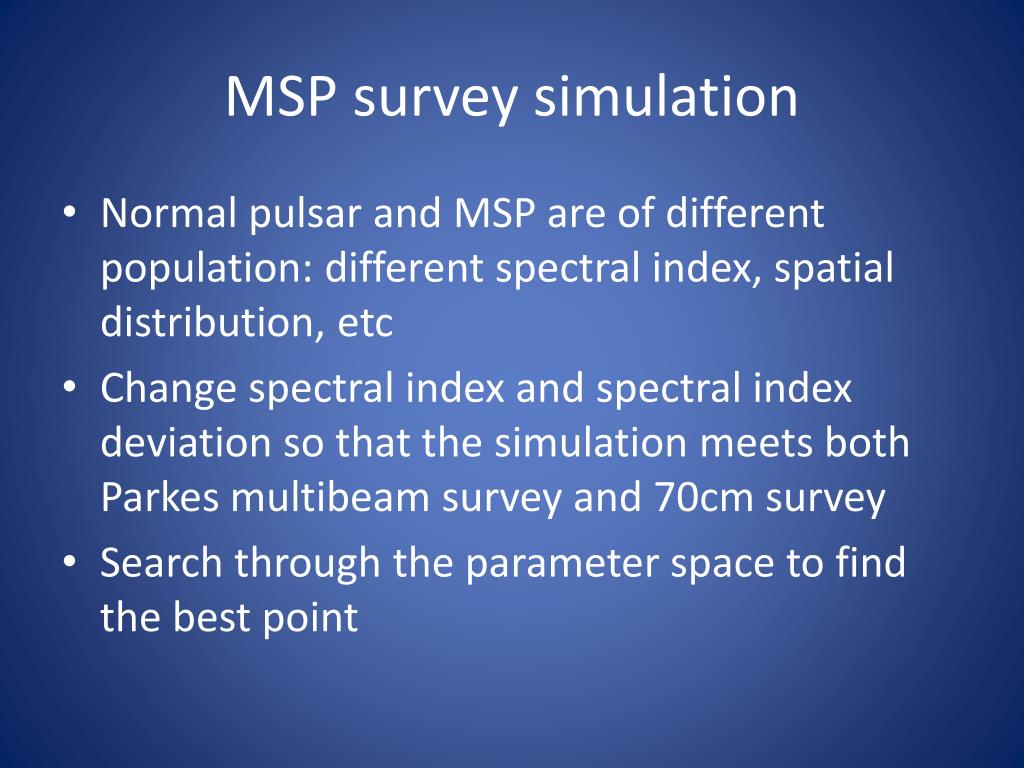 MSP survey simulation

• Normal pulsar and MSP are of different population: different spectral index, spatial distribution, etc
• Change spectral index and spectral index deviation so that the simulation meets both Parkes multibeam survey and 70cm survey
• Search through the parameter space to find the best point